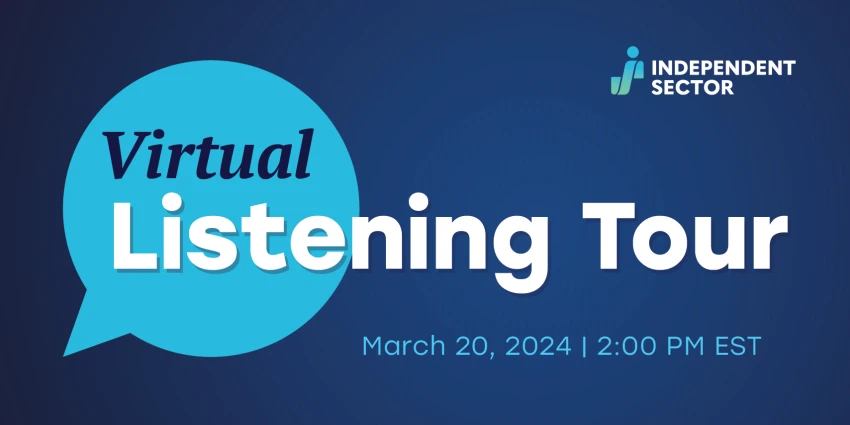 INDEPENDENT SECTOR

Virtual
Listening Tour

March 20, 2024 | 2:00 PM EST